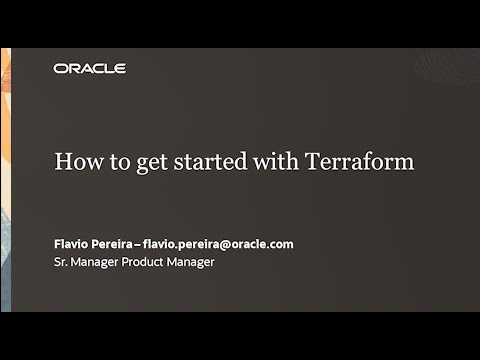 ORACLE

How to get started with Terraform

Flavio Pereira – flavio.pereira@oracle.com
Sr. Manager Product Manager